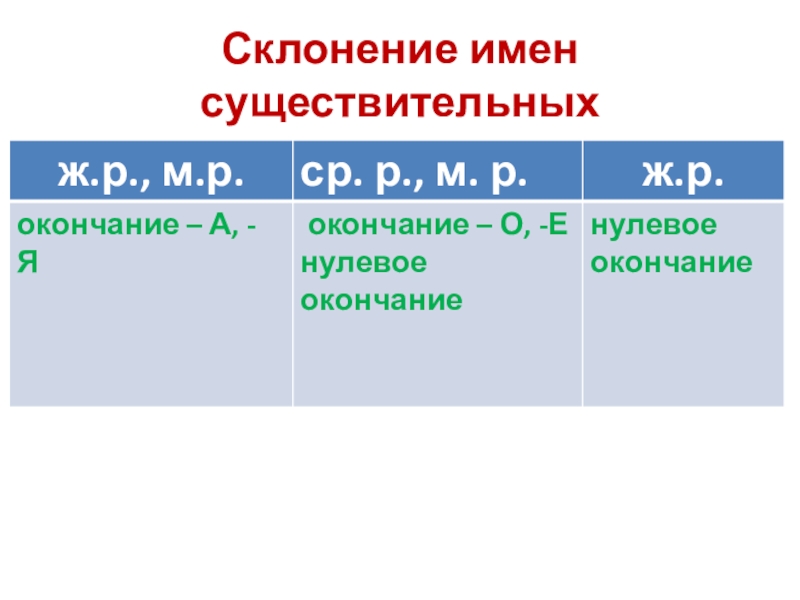 Склонение имен существительных

| ж.р., м.р. | ср. р., м. р. | ж.р. |
|---|---|---|
| окончание – А, -Я | окончание – О, -Е нулевое окончание | нулевое окончание |